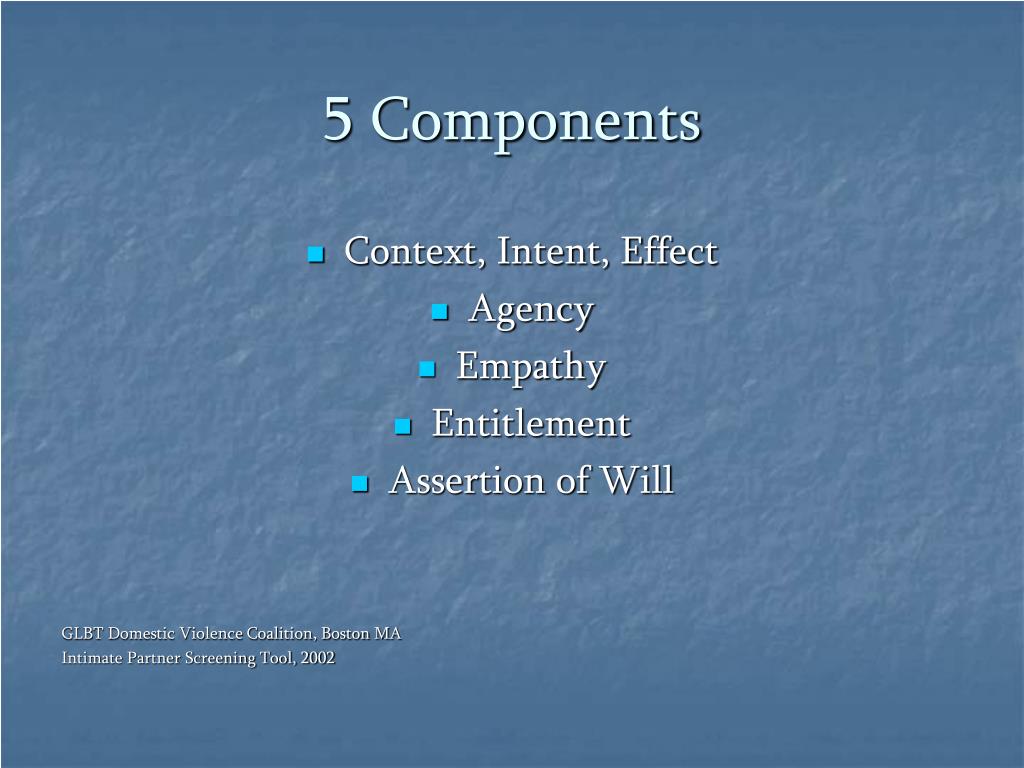 5 Components

- Context, Intent, Effect
- Agency
- Empathy
- Entitlement
- Assertion of Will

GLBT Domestic Violence Coalition, Boston MA
Intimate Partner Screening Tool, 2002